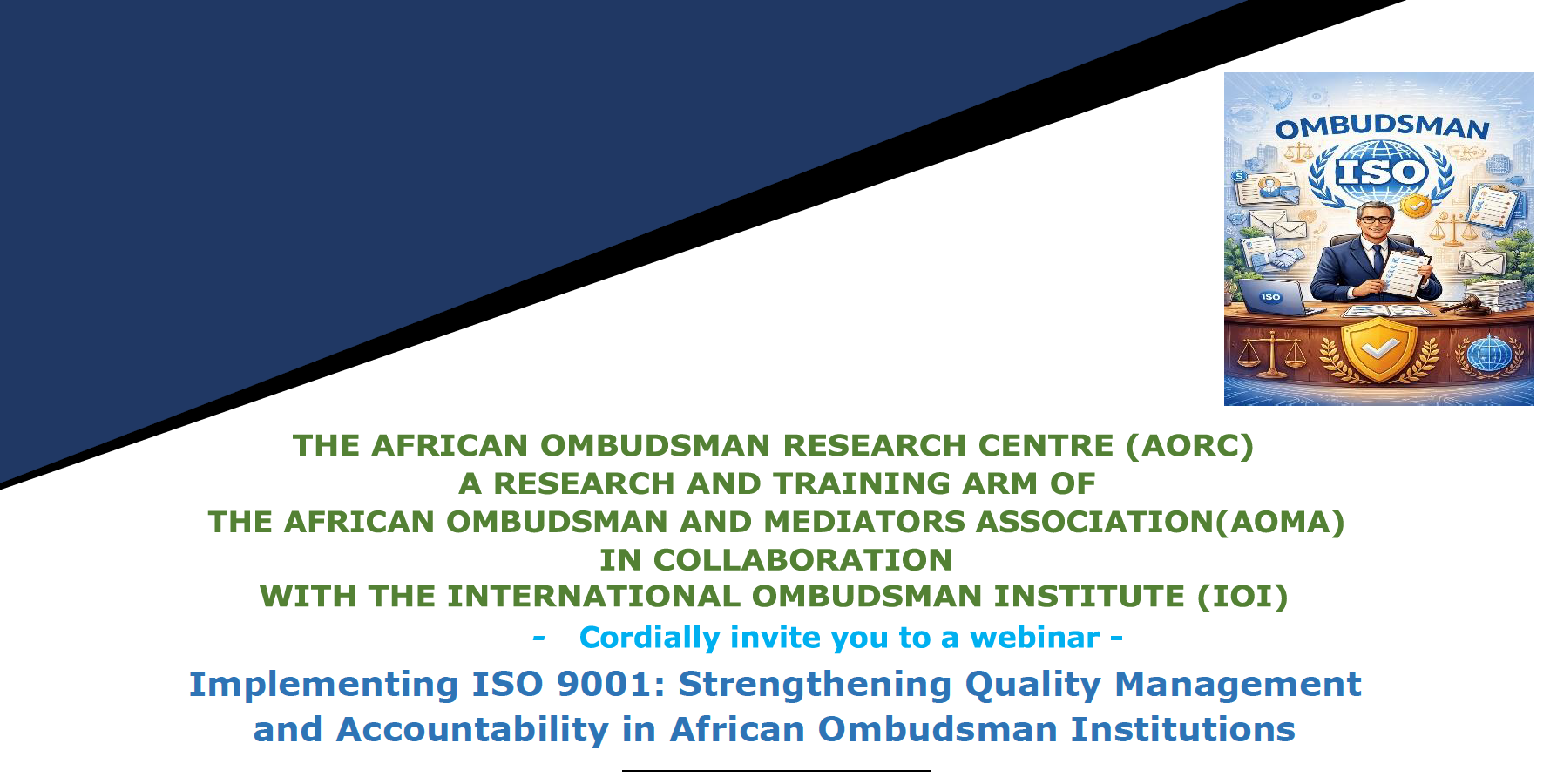 OMBUDSMAN
ISO
ISO

THE AFRICAN OMBUDSMAN RESEARCH CENTRE (AORC)
A RESEARCH AND TRAINING ARM OF
THE AFRICAN OMBUDSMAN AND MEDIATORS ASSOCIATION(AOMA)
IN COLLABORATION
WITH THE INTERNATIONAL OMBUDSMAN INSTITUTE (IOI)

- Cordially invite you to a webinar -

Implementing ISO 9001: Strengthening Quality Management and Accountability in African Ombudsman Institutions